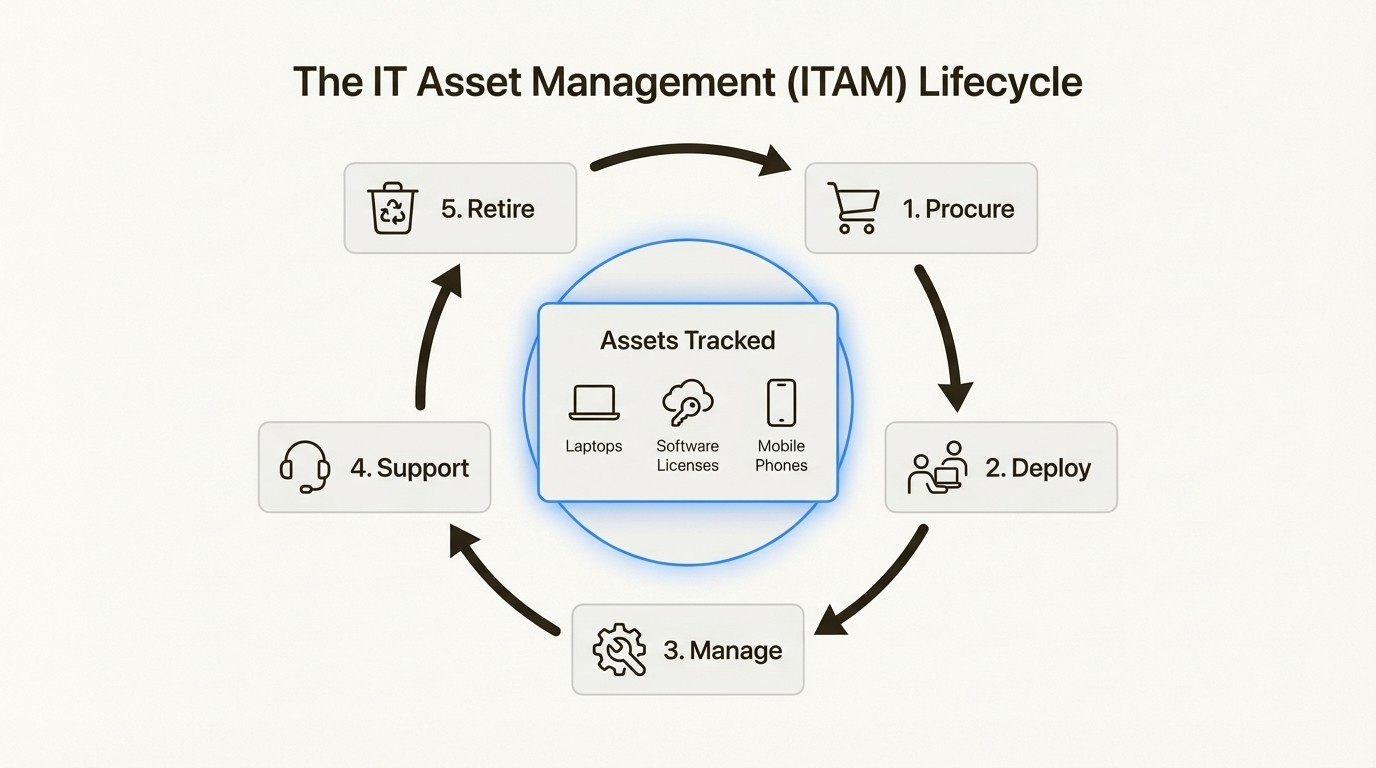 The IT Asset Management (ITAM) Lifecycle

1. Procure

2. Deploy

3. Manage

4. Support

5. Retire

Assets Tracked

Laptops

Software Licenses

Mobile Phones